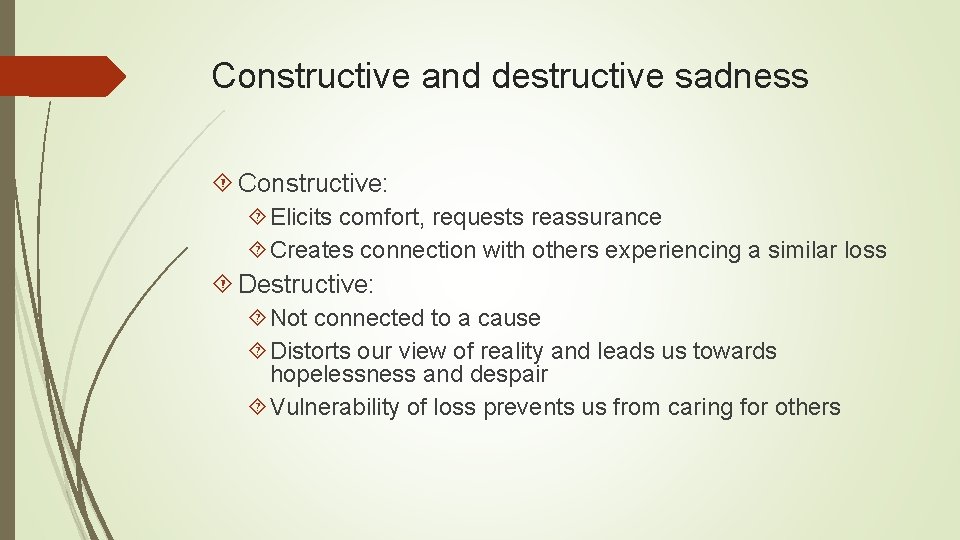 Constructive and destructive sadness

Constructive:

Elicits comfort, requests reassurance

Creates connection with others experiencing a similar loss

Destructive:

Not connected to a cause

Distorts our view of reality and leads us towards hopelessness and despair

Vulnerability of loss prevents us from caring for others